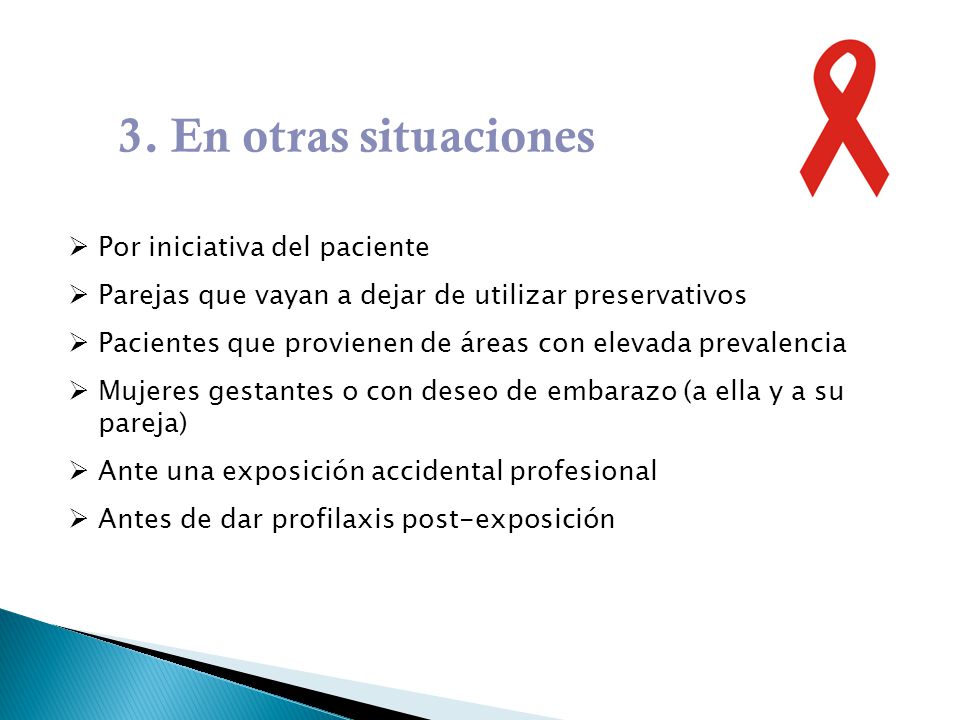 3. En otras situaciones

➢ Por iniciativa del paciente
➢ Parejas que vayan a dejar de utilizar preservativos
➢ Pacientes que provienen de áreas con elevada prevalencia
➢ Mujeres gestantes o con deseo de embarazo (a ella y a su pareja)
➢ Ante una exposición accidental profesional
➢ Antes de dar profilaxis post-exposición